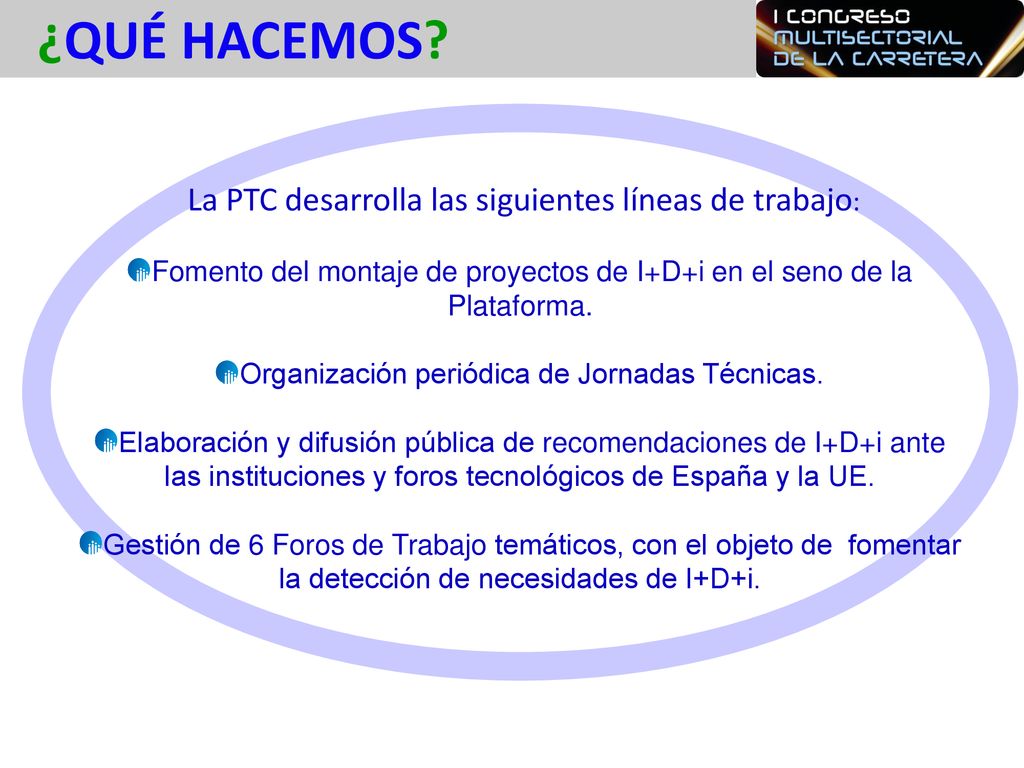 ¿QUÉ HACEMOS?

I CONGRESO MULTISECTORIAL DE LA CARRETERA

La PTC desarrolla las siguientes líneas de trabajo:

Fomento del montaje de proyectos de I+D+i en el seno de la Plataforma.

Organización periódica de Jornadas Técnicas.

Elaboración y difusión pública de recomendaciones de I+D+i ante las instituciones y foros tecnológicos de España y la UE.

Gestión de 6 Foros de Trabajo temáticos, con el objeto de fomentar la detección de necesidades de I+D+i.